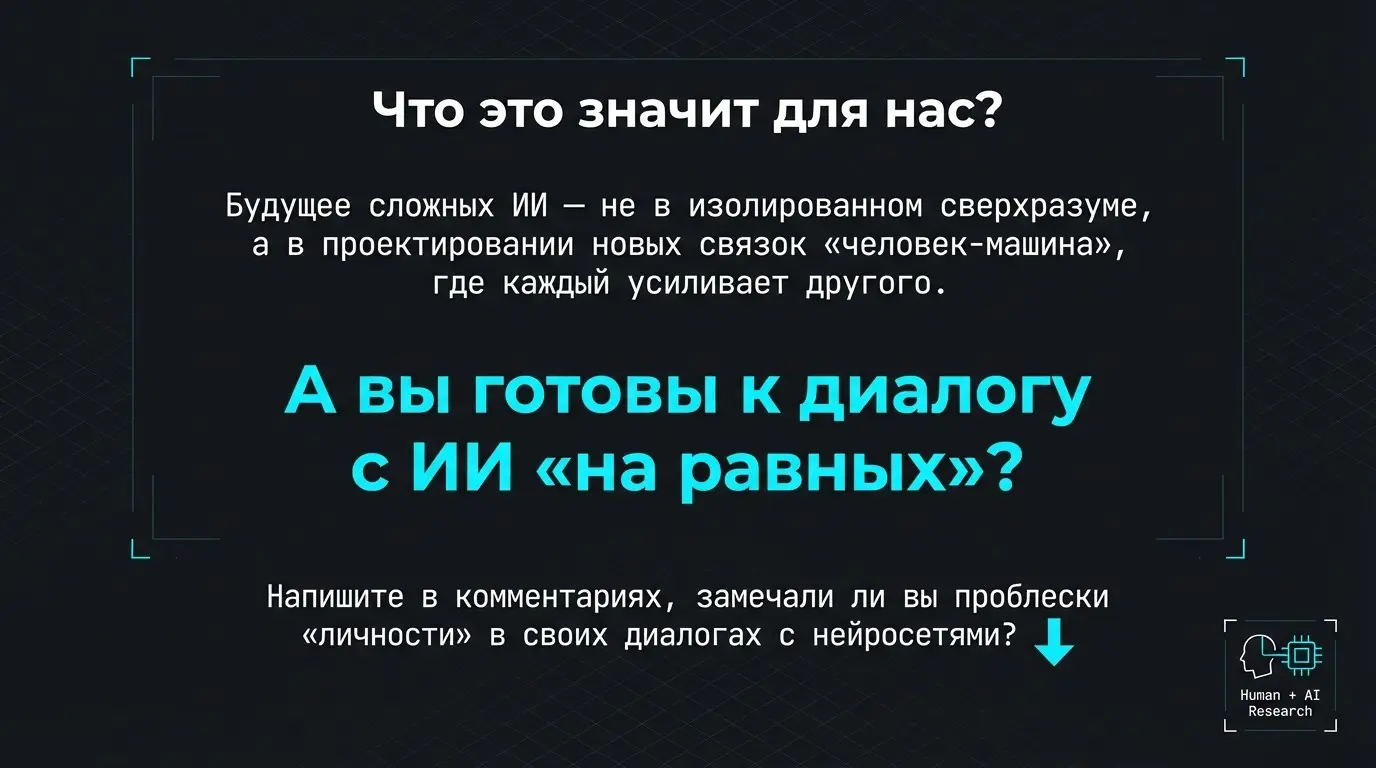 Что это значит для нас?

Будущее сложных ИИ — не в изолированном сверхразуме, а в проектировании новых связок «человек-машина», где каждый усиливает другого.

А вы готовы к диалогу с ИИ «на равных»?

Напишите в комментариях, замечали ли вы проблески «личности» в своих диалогах с нейросетями?

Human + AI Research